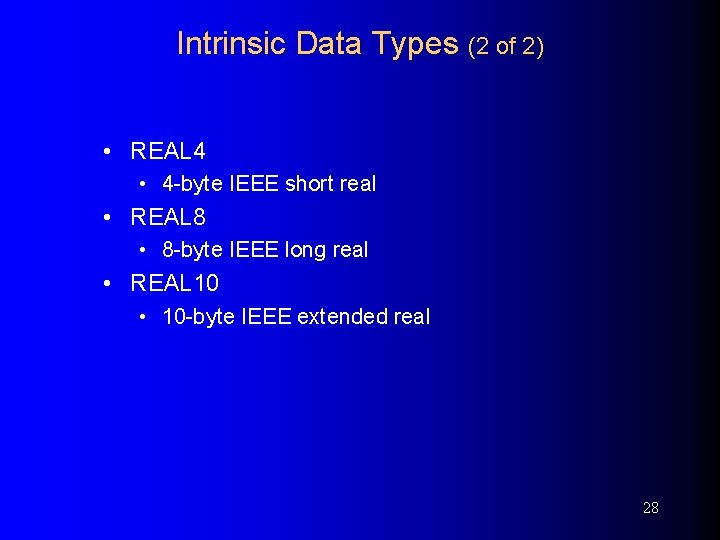 Intrinsic Data Types (2 of 2)

• REAL4
  • 4-byte IEEE short real
• REAL8
  • 8-byte IEEE long real
• REAL10
  • 10-byte IEEE extended real

28